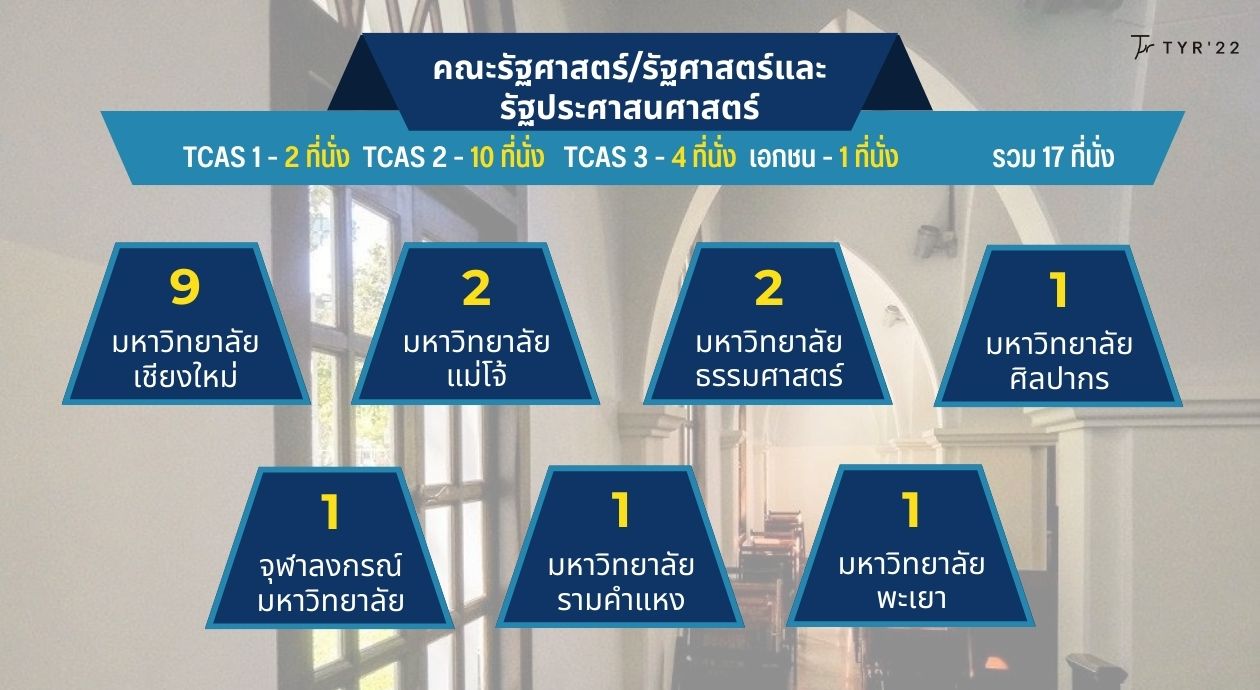 TYR'22

คณะรัฐศาสตร์/รัฐศาสตร์และรัฐประศาสนศาสตร์

TCAS 1 - 2 ที่นั่ง TCAS 2 - 10 ที่นั่ง TCAS 3 - 4 ที่นั่ง เอกชน - 1 ที่นั่ง รวม 17 ที่นั่ง

9
มหาวิทยาลัยเชียงใหม่

2
มหาวิทยาลัยแม่โจ้

2
มหาวิทยาลัยธรรมศาสตร์

1
มหาวิทยาลัยศิลปากร

1
จุฬาลงกรณ์มหาวิทยาลัย

1
มหาวิทยาลัยรามคำแหง

1
มหาวิทยาลัยพะเยา